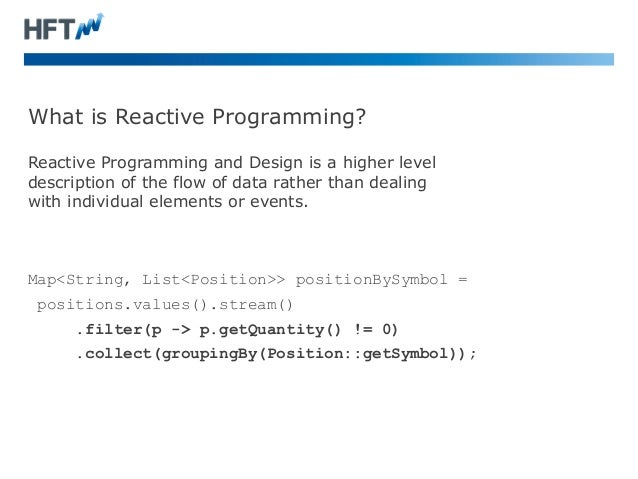 HFT

What is Reactive Programming?

Reactive Programming and Design is a higher level description of the flow of data rather than dealing with individual elements or events.

Map<String, List<Position>> positionBySymbol =
 positions.values().stream()
 .filter(p -> p.getQuantity() != 0)
 .collect(groupingBy(Position::getSymbol));